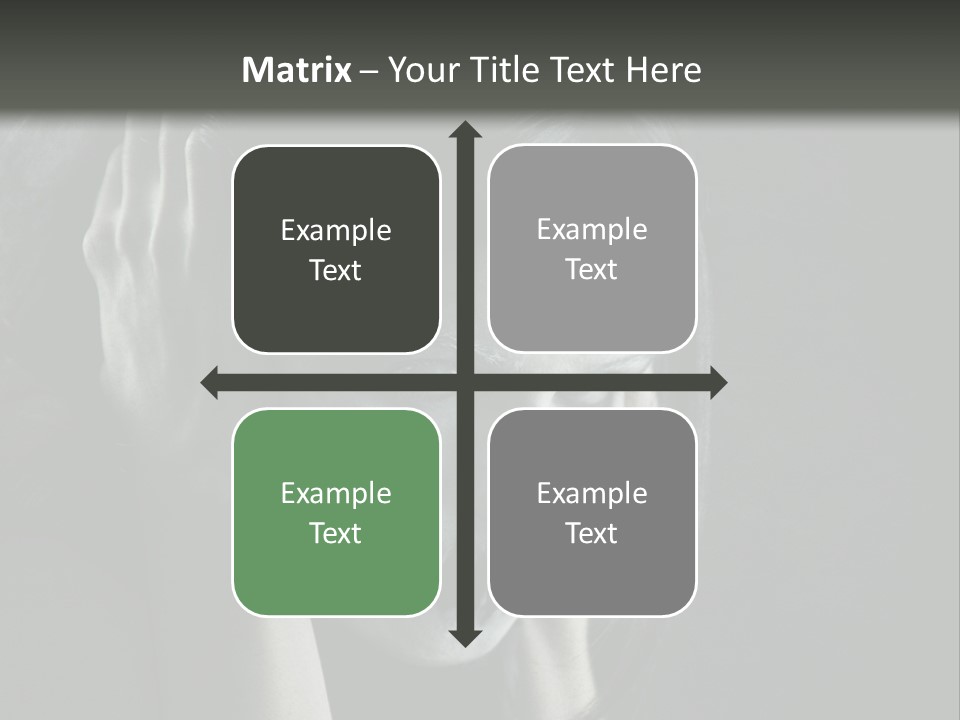 Matrix – Your Title Text Here

Example Text

Example Text

Example Text

Example Text